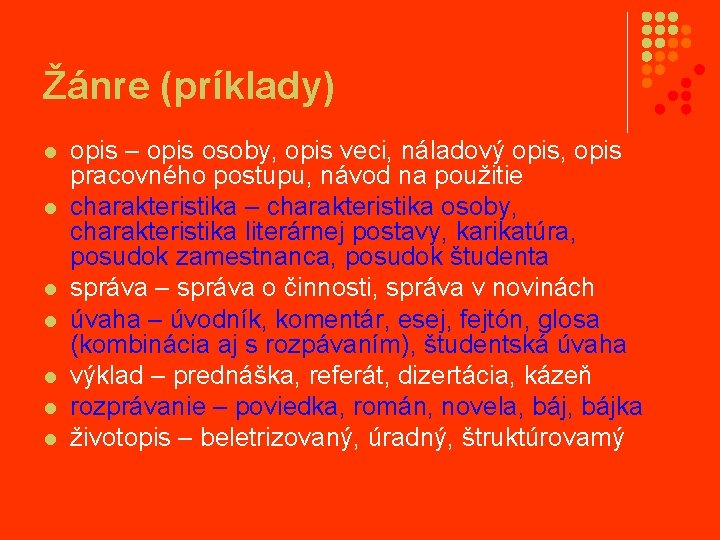 Žánre (príklady)

- opis – opis osoby, opis veci, náladový opis, opis pracovného postupu, návod na použitie
- charakteristika – charakteristika osoby, charakteristika literárnej postavy, karikatúra, posudok zamestnanca, posudok študenta
- správa – správa o činnosti, správa v novinách
- úvaha – úvodník, komentár, esej, fejtón, glosa (kombinácia aj s rozpávaním), študentská úvaha
- výklad – prednáška, referát, dizertácia, kázeň
- rozprávanie – poviedka, román, novela, báj, bájka
- životopis – beletrizovaný, úradný, štruktúrovamý